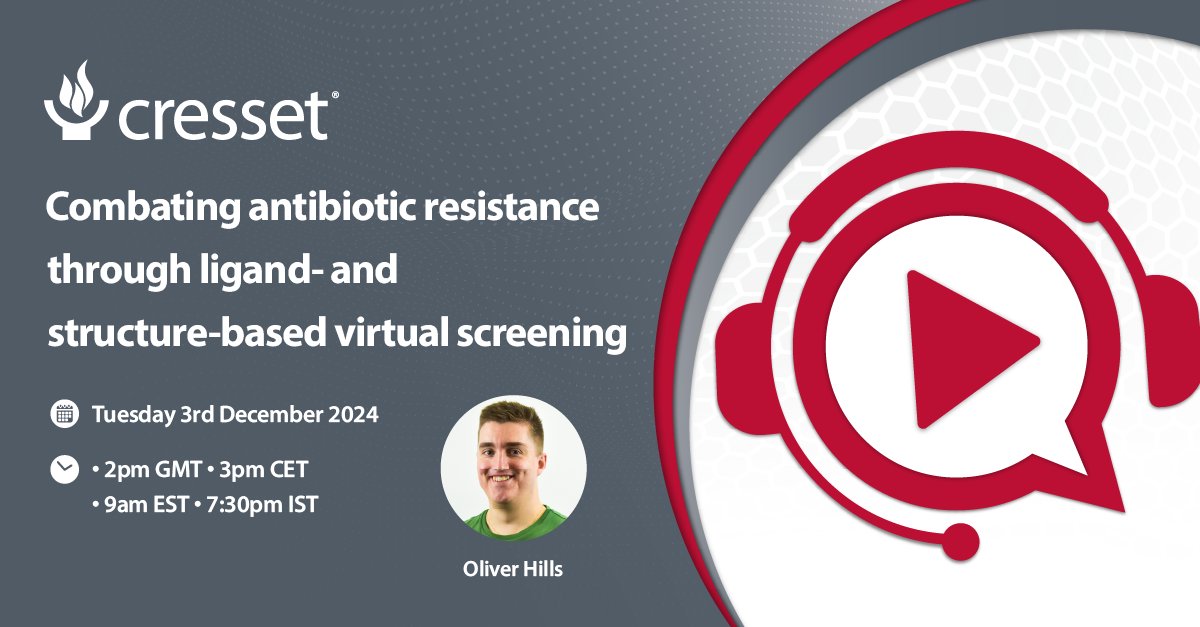 cresset®

Combating antibiotic resistance through ligand- and structure-based virtual screening

Tuesday 3rd December 2024

• 2pm GMT • 3pm CET
• 9am EST • 7:30pm IST

Oliver Hills